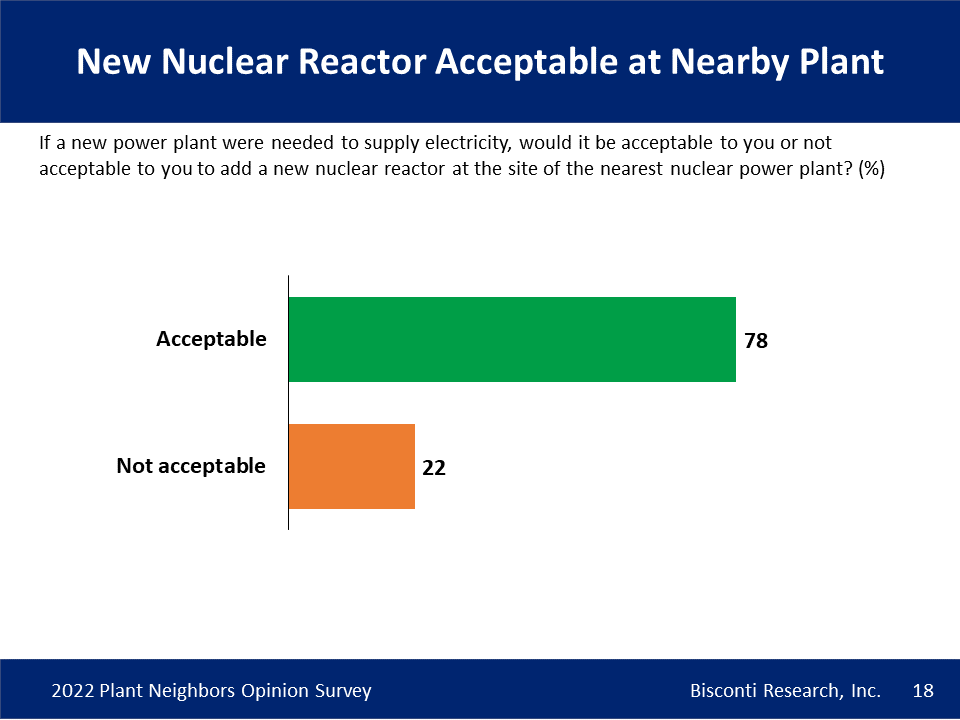 New Nuclear Reactor Acceptable at Nearby Plant

If a new power plant were needed to supply electricity, would it be acceptable to you or not acceptable to you to add a new nuclear reactor at the site of the nearest nuclear power plant? (%)

Acceptable
78

Not acceptable
22

2022 Plant Neighbors Opinion Survey

Bisconti Research, Inc.

18